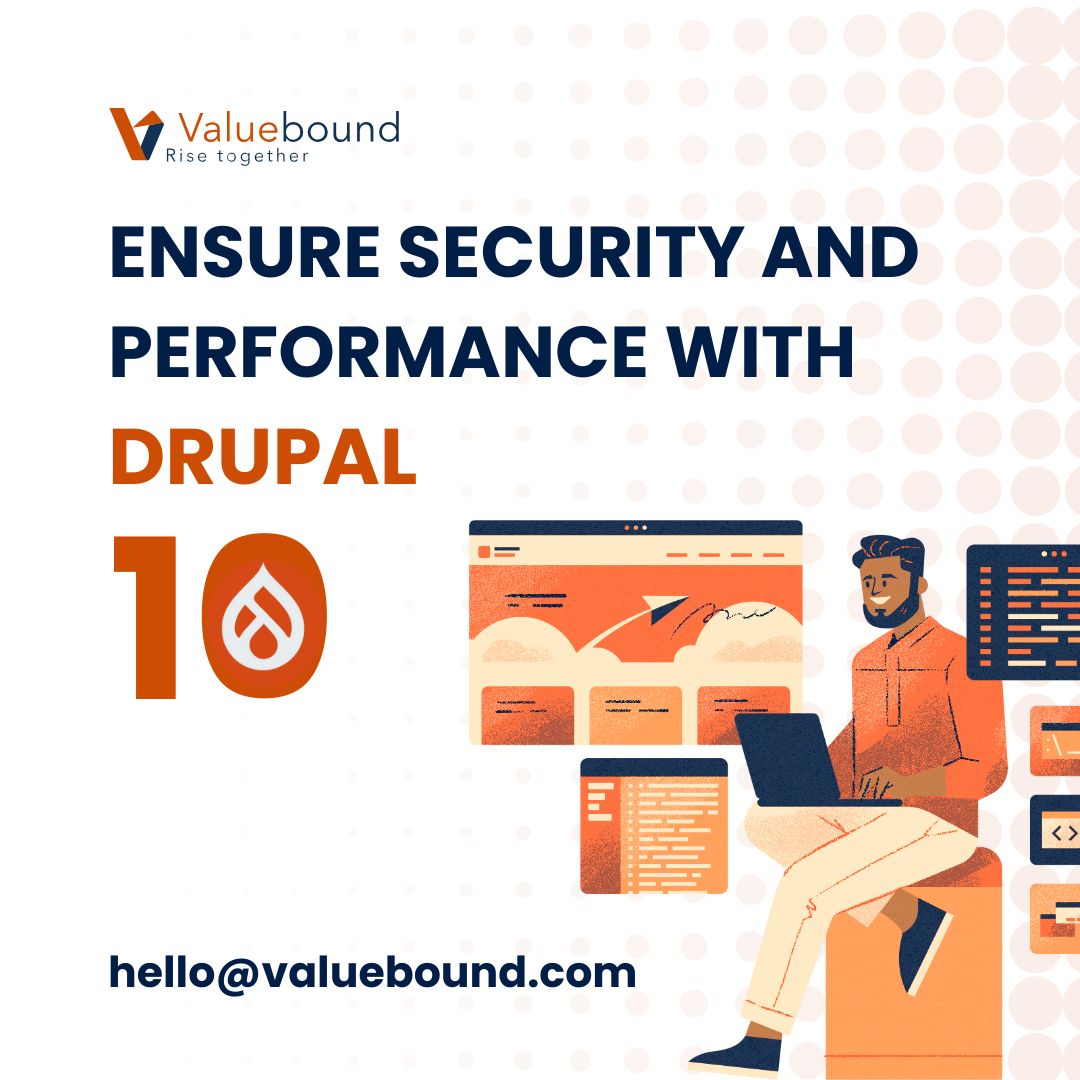 Valuebound
Rise together

ENSURE SECURITY AND PERFORMANCE WITH DRUPAL 10

hello@valuebound.com